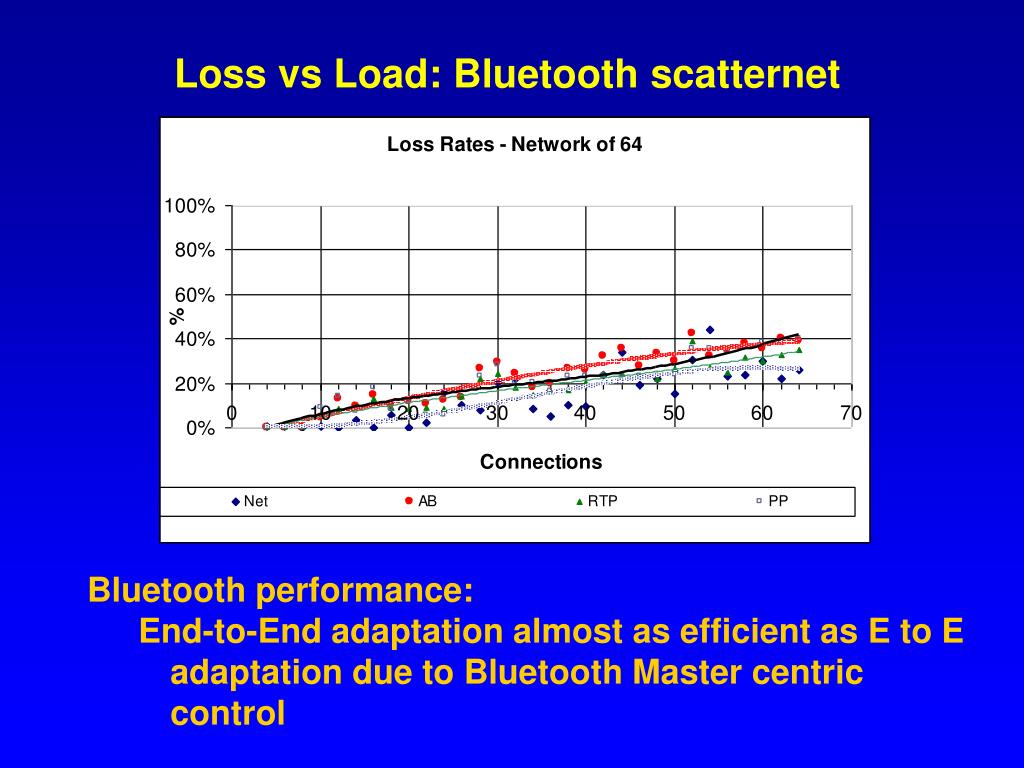 Loss vs Load: Bluetooth scatternet

Loss Rates - Network of 64

100%
80%
60%
40%
20%
0%

%

0
10
20
30
40
50
60
70

Connections

Net
AB
RTP
PP

Bluetooth performance:
End-to-End adaptation almost as efficient as E to E adaptation due to Bluetooth Master centric control